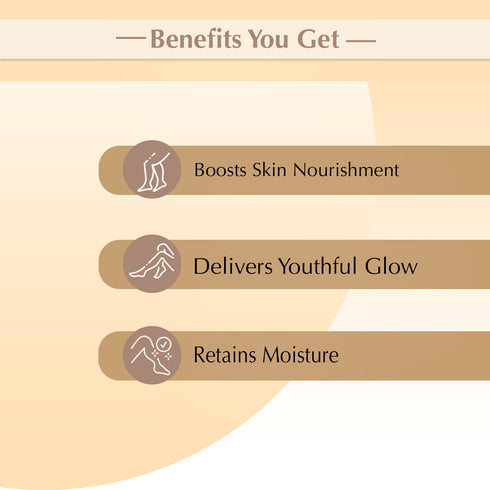 — Benefits You Get —

Boosts Skin Nourishment

Delivers Youthful Glow

Retains Moisture